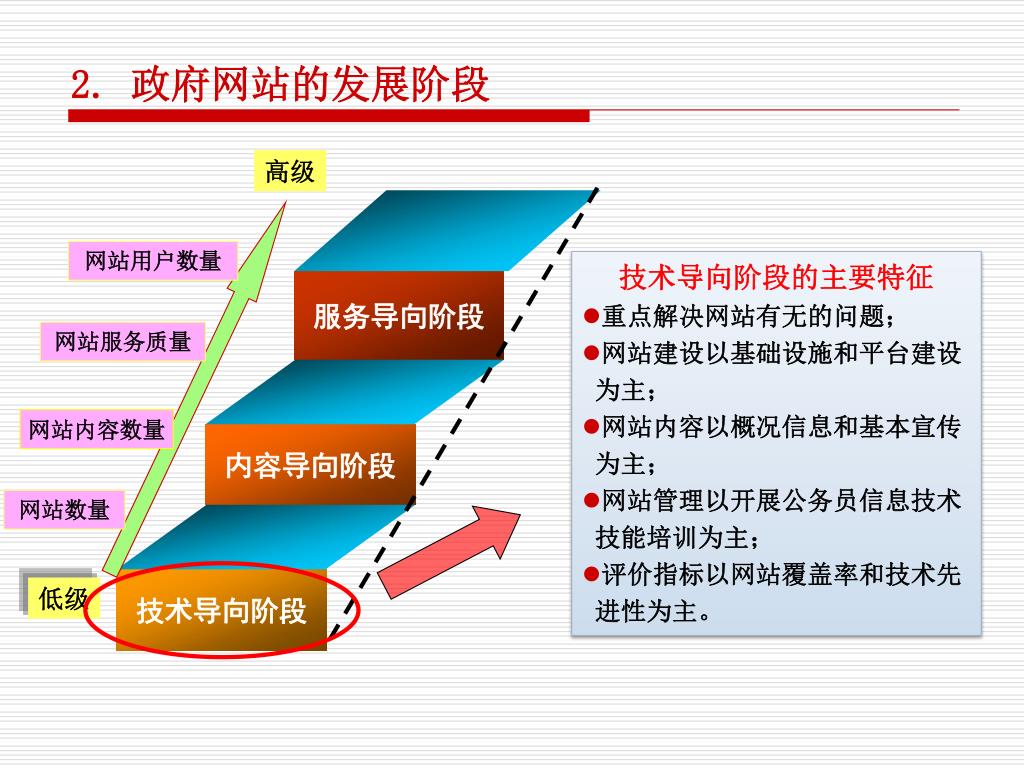 2. 政府网站的发展阶段

高级

网站用户数量

网站服务质量

网站内容数量

网站数量

低级

服务导向阶段

内容导向阶段

技术导向阶段

技术导向阶段的主要特征

●重点解决网站有无的问题；

●网站建设以基础设施和平台建设为主；

●网站内容以概况信息和基本宣传为主；

●网站管理以开展公务员信息技术技能培训为主；

●评价指标以网站覆盖率和技术先进性为主。